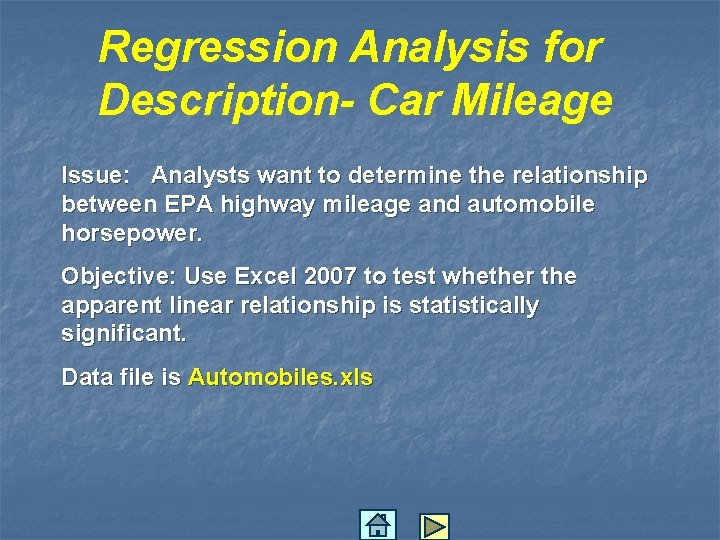 Regression Analysis for Description- Car Mileage

Issue: Analysts want to determine the relationship between EPA highway mileage and automobile horsepower.

Objective: Use Excel 2007 to test whether the apparent linear relationship is statistically significant.

Data file is Automobiles.xls